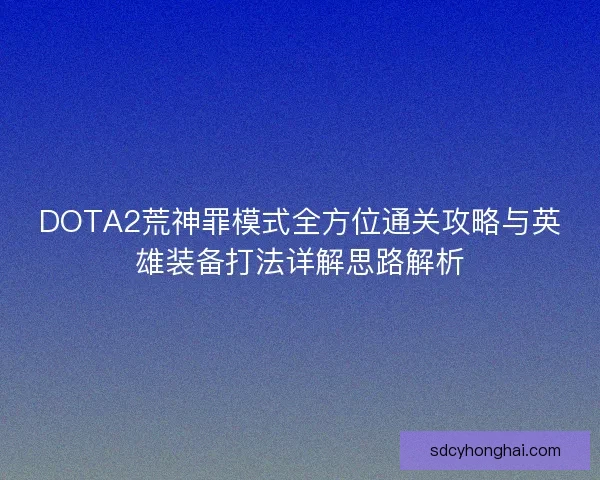 DOTA2荒神罪模式全方位通关攻略与英雄装备打法详解思路解析

sdcyhonghai.com